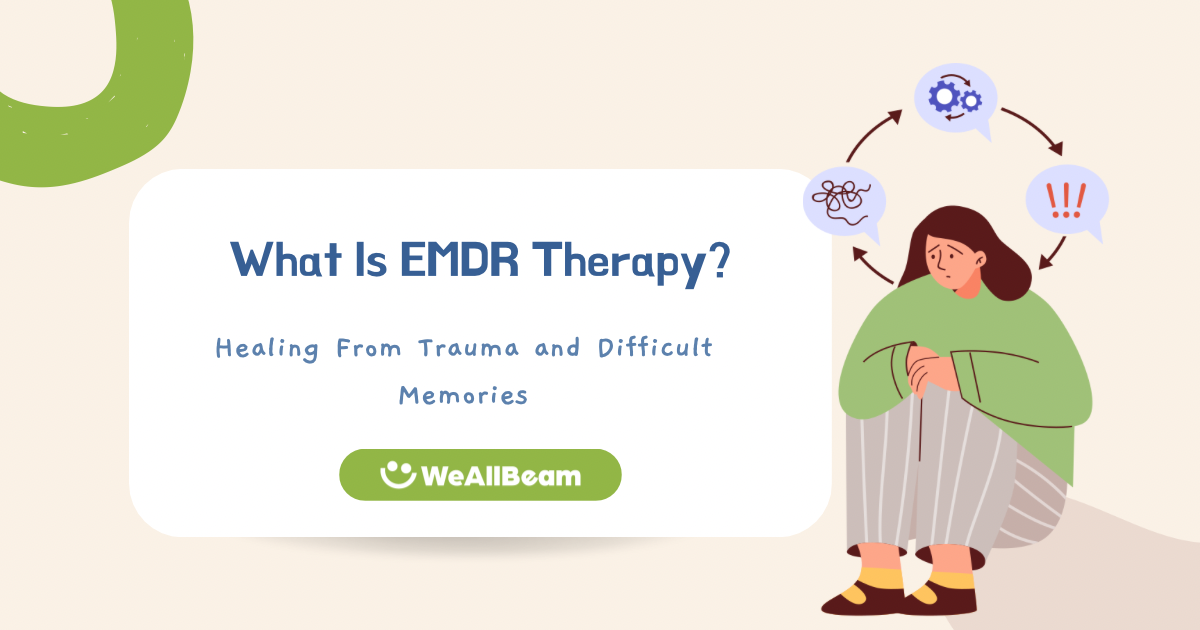 What Is EMDR Therapy?

Healing From Trauma and Difficult Memories

WeAllBeam

!!!